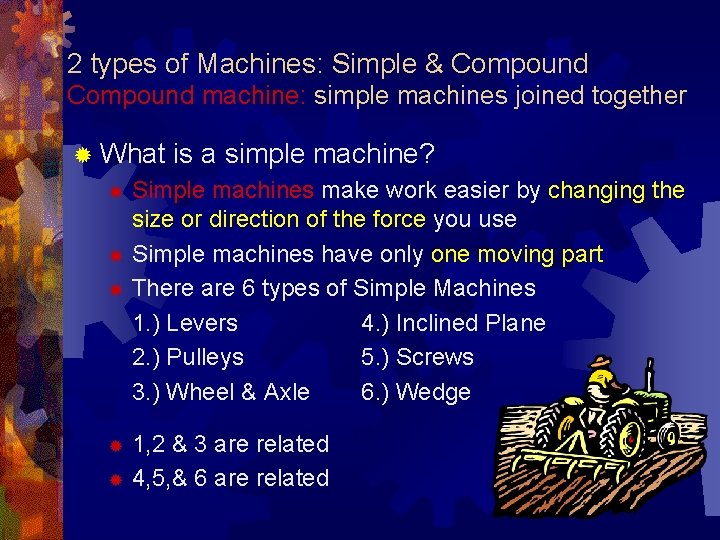 2 types of Machines: Simple & Compound
Compound machine: simple machines joined together

What is a simple machine?

Simple machines make work easier by changing the size or direction of the force you use

Simple machines have only one moving part

There are 6 types of Simple Machines

1.) Levers
2.) Pulleys
3.) Wheel & Axle

4.) Inclined Plane
5.) Screws
6.) Wedge

1,2 & 3 are related

4,5,& 6 are related